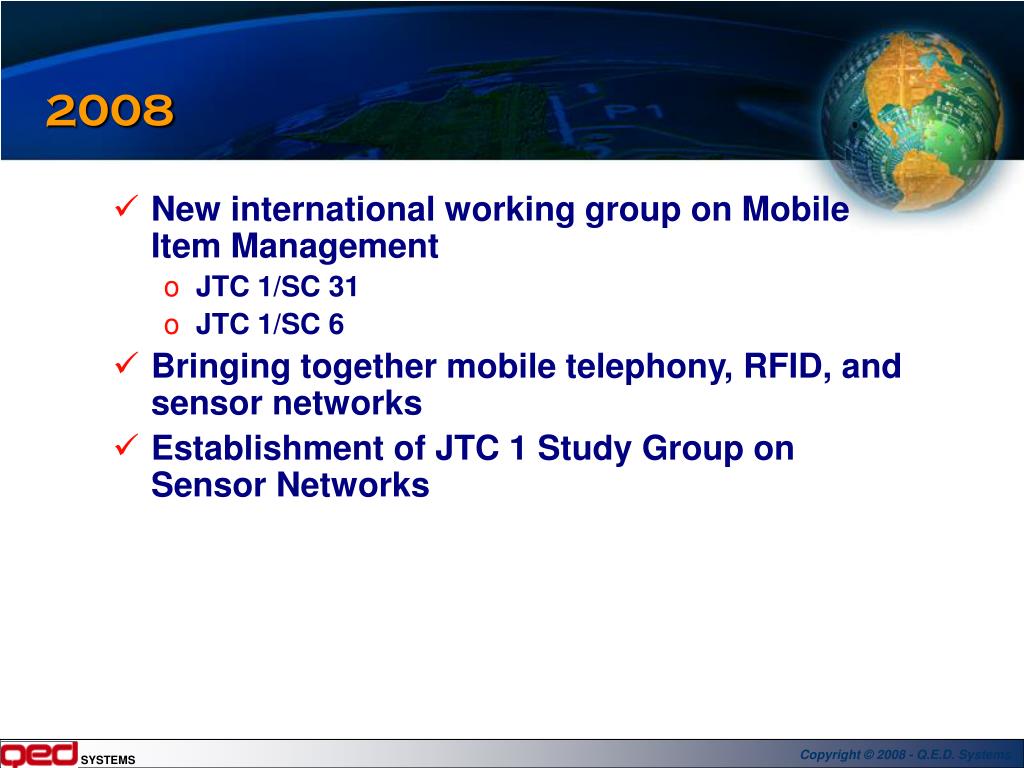 2008

✓ New international working group on Mobile Item Management
  o JTC 1/SC 31
  o JTC 1/SC 6
✓ Bringing together mobile telephony, RFID, and sensor networks
✓ Establishment of JTC 1 Study Group on Sensor Networks

qed SYSTEMS

Copyright © 2008 - Q.E.D. Systems